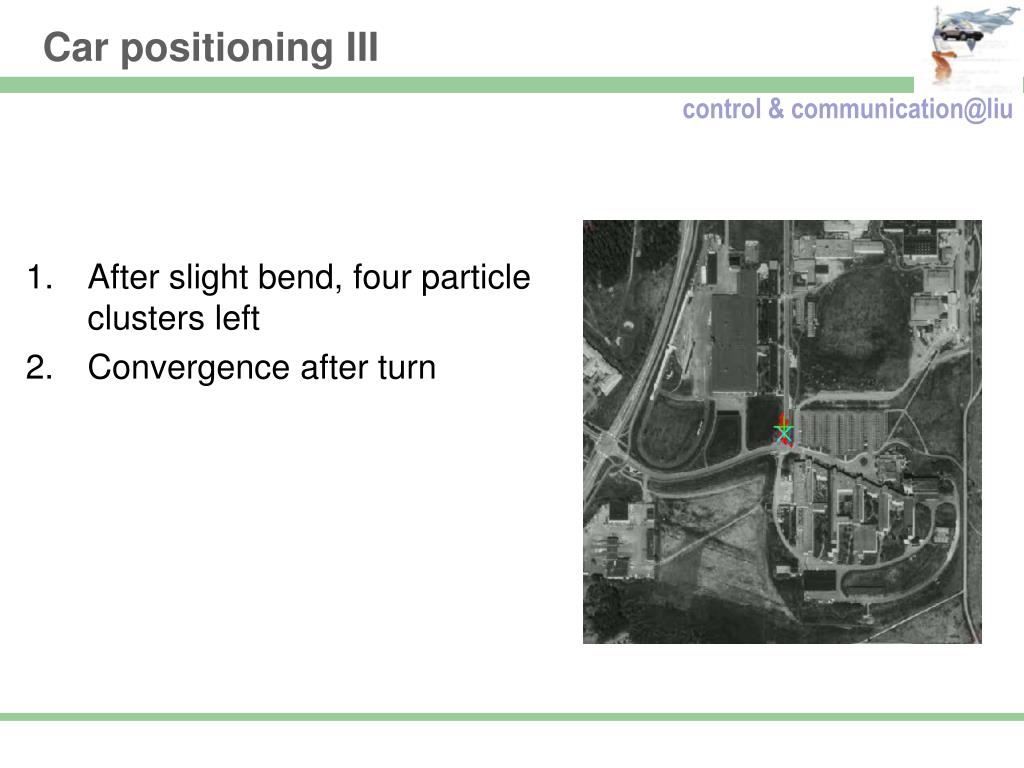 Car positioning III

control & communication@liu

1. After slight bend, four particle clusters left
2. Convergence after turn